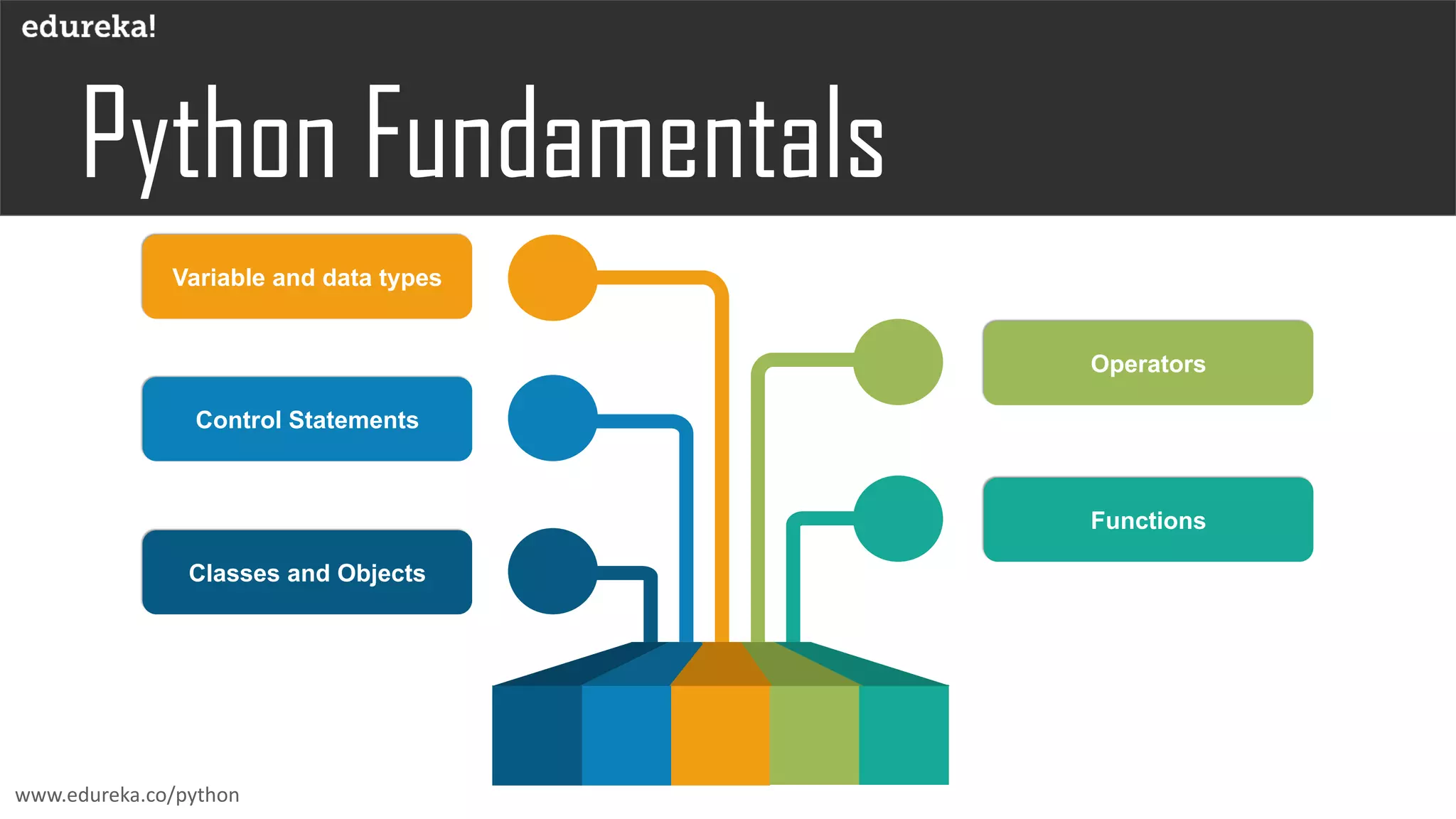 edureka!

Python Fundamentals

Variable and data types

Control Statements

Classes and Objects

Operators

Functions

www.edureka.co/python